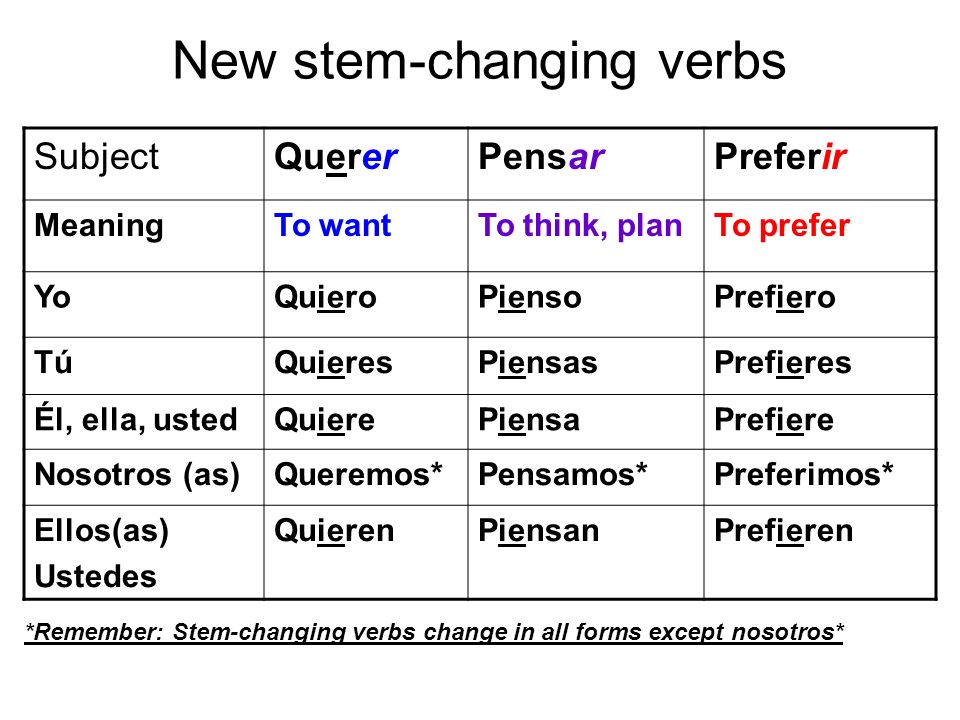 New stem-changing verbs

| Subject | Querer | Pensar | Preferir |
|---|---|---|---|
| Meaning | To want | To think, plan | To prefer |
| Yo | Quiero | Pienso | Prefiero |
| Tú | Quieres | Piensas | Prefieres |
| Él, ella, usted | Quiere | Piensa | Prefiere |
| Nosotros (as) | Queremos* | Pensamos* | Preferimos* |
| Ellos(as) Ustedes | Quieren | Piensan | Prefieren |

*Remember: Stem-changing verbs change in all forms except nosotros*